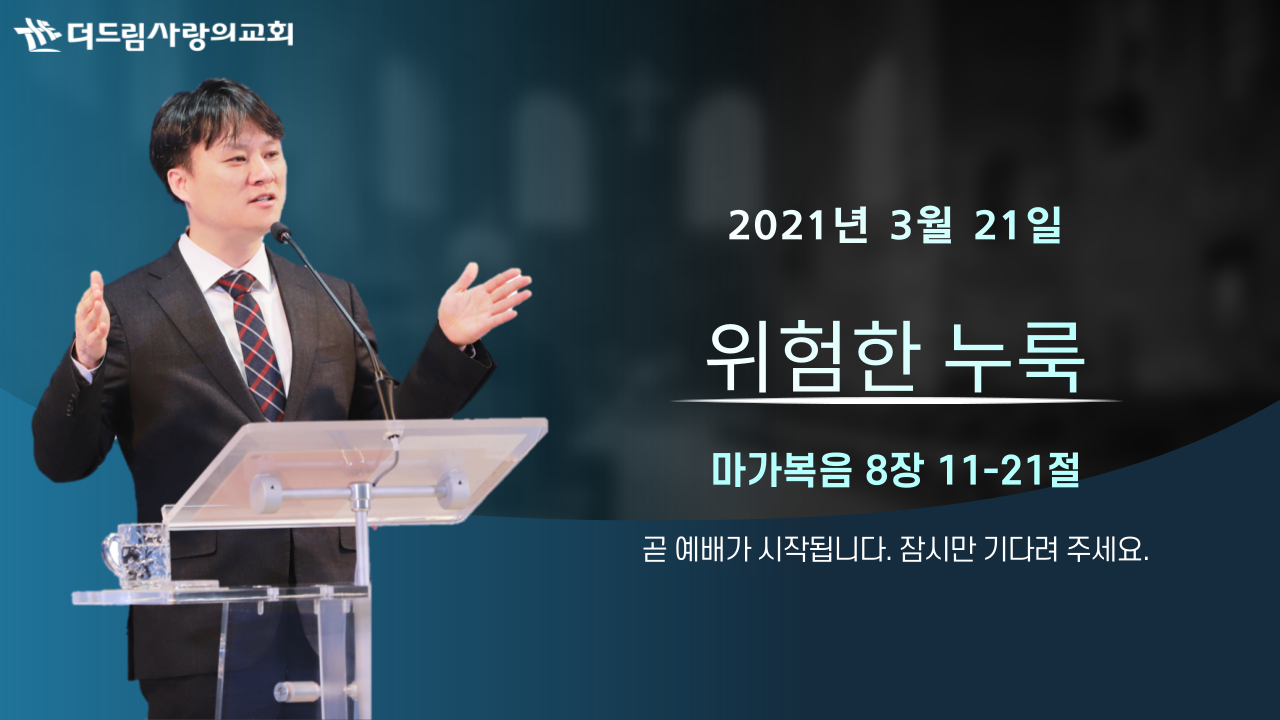 더드림사랑의교회

2021년 3월 21일

위험한 누룩

마가복음 8장 11-21절

곧 예배가 시작됩니다. 잠시만 기다려 주세요.